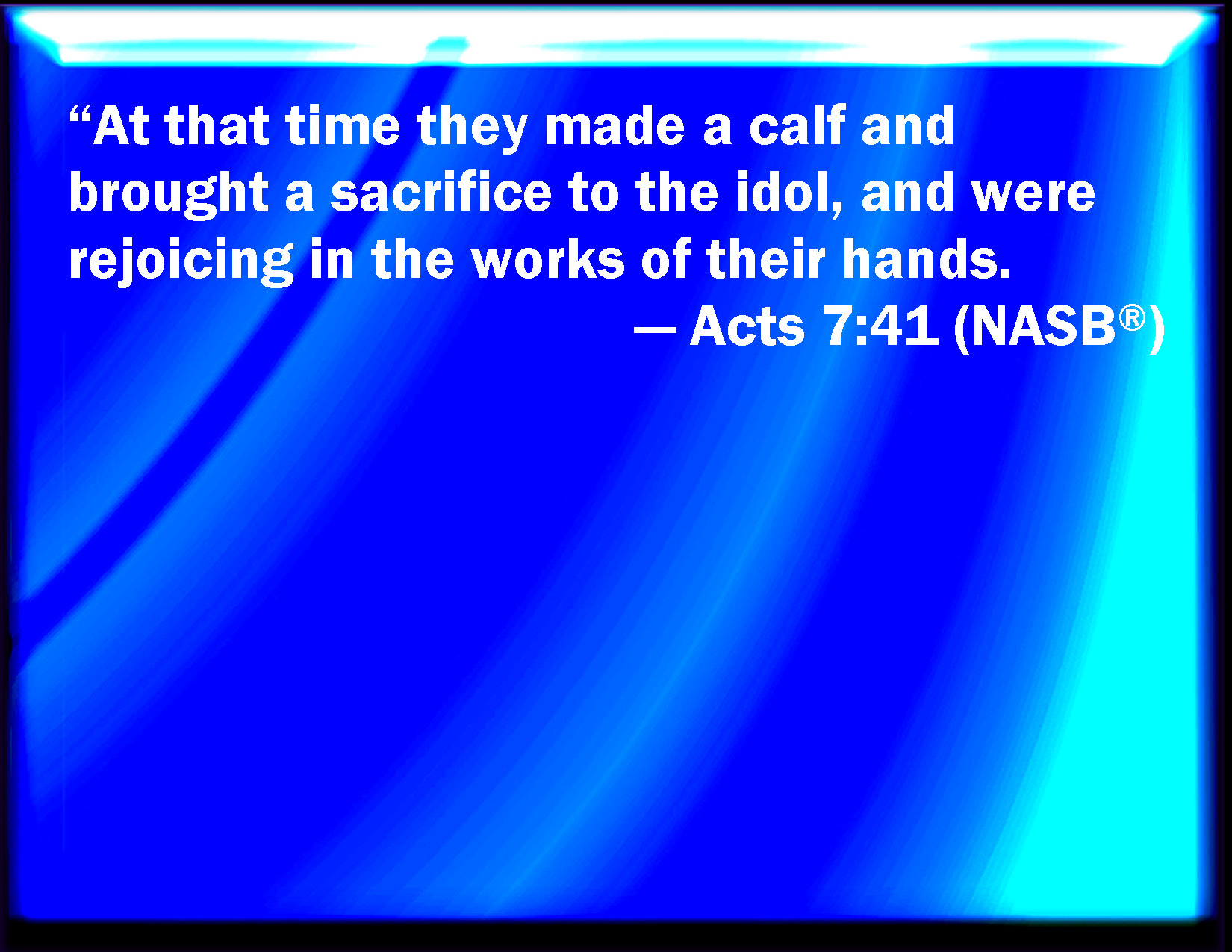 “At that time they made a calf and brought a sacrifice to the idol, and were rejoicing in the works of their hands.

— Acts 7:41 (NASB®)